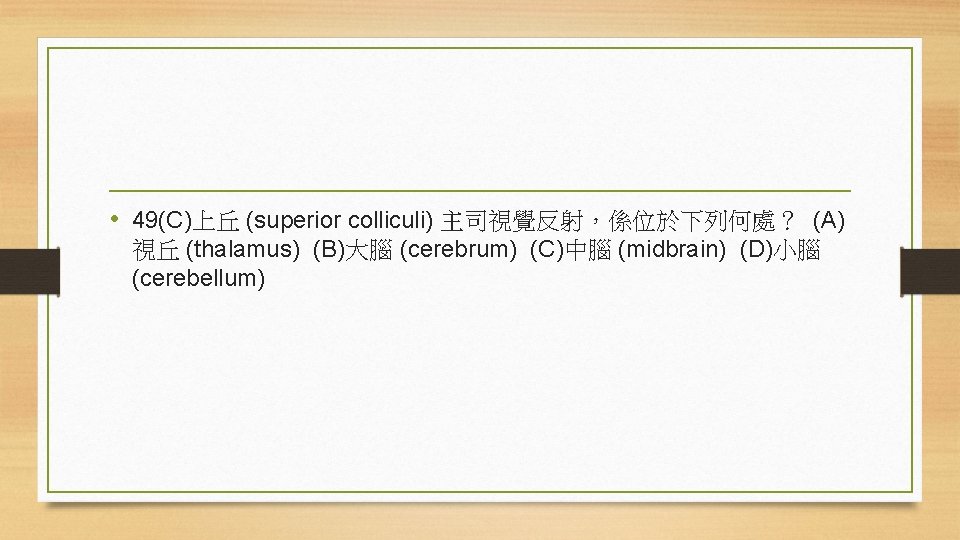 • 49(C)上丘 (superior colliculi) 主司視覺反射，係位於下列何處？ (A)視丘 (thalamus) (B)大腦 (cerebrum) (C)中腦 (midbrain) (D)小腦 (cerebellum)